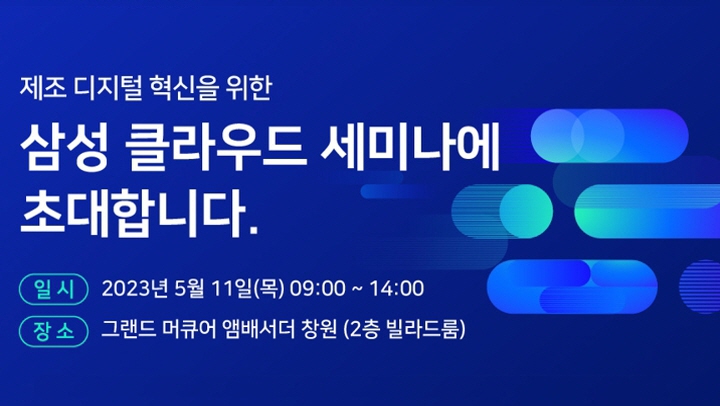 제조 디지털 혁신을 위한

삼성 클라우드 세미나에 초대합니다.

일 시 2023년 5월 11일(목) 09:00 ~ 14:00

장 소 그랜드 머큐어 앰배서더 창원 (2층 빌라드룸)